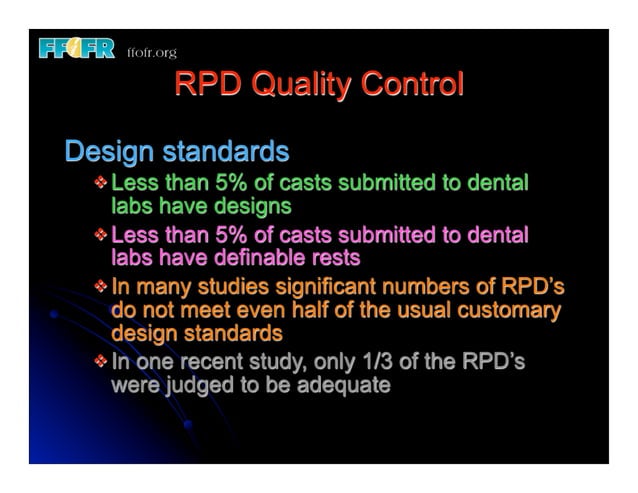 FFOFR ffofr.org

RPD Quality Control

Design standards

❖ Less than 5% of casts submitted to dental labs have designs

❖ Less than 5% of casts submitted to dental labs have definable rests

❖ In many studies significant numbers of RPD's do not meet even half of the usual customary design standards

❖ In one recent study, only 1/3 of the RPD's were judged to be adequate